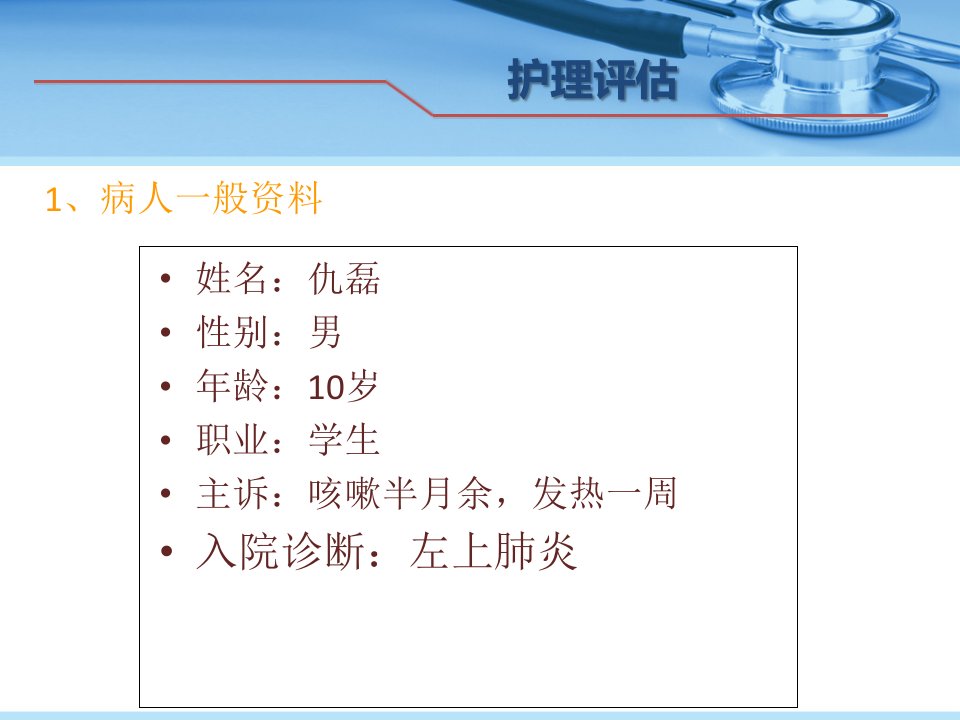 护理评估

1、病人一般资料

• 姓名：仇磊
• 性别：男
• 年龄：10岁
• 职业：学生
• 主诉：咳嗽半月余，发热一周
• 入院诊断：左上肺炎